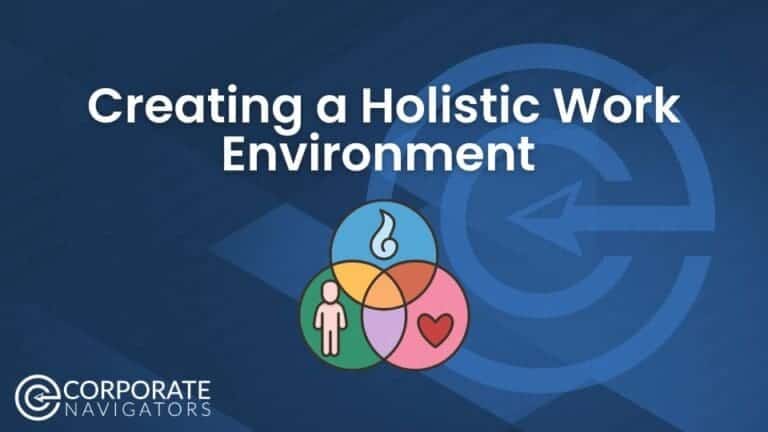 Creating a Holistic Work Environment

CORPORATE NAVIGATORS